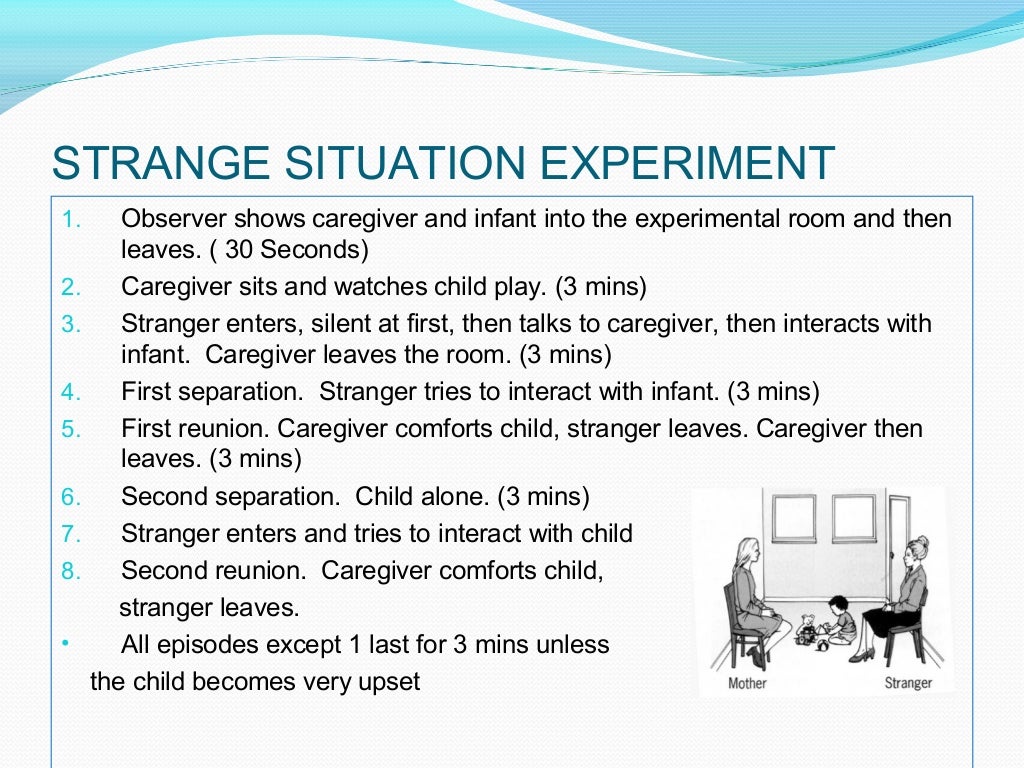 STRANGE SITUATION EXPERIMENT

1. Observer shows caregiver and infant into the experimental room and then leaves. ( 30 Seconds)
2. Caregiver sits and watches child play. (3 mins)
3. Stranger enters, silent at first, then talks to caregiver, then interacts with infant. Caregiver leaves the room. (3 mins)
4. First separation. Stranger tries to interact with infant. (3 mins)
5. First reunion. Caregiver comforts child, stranger leaves. Caregiver then leaves. (3 mins)
6. Second separation. Child alone. (3 mins)
7. Stranger enters and tries to interact with child
8. Second reunion. Caregiver comforts child, stranger leaves.

• All episodes except 1 last for 3 mins unless the child becomes very upset

Mother

Stranger